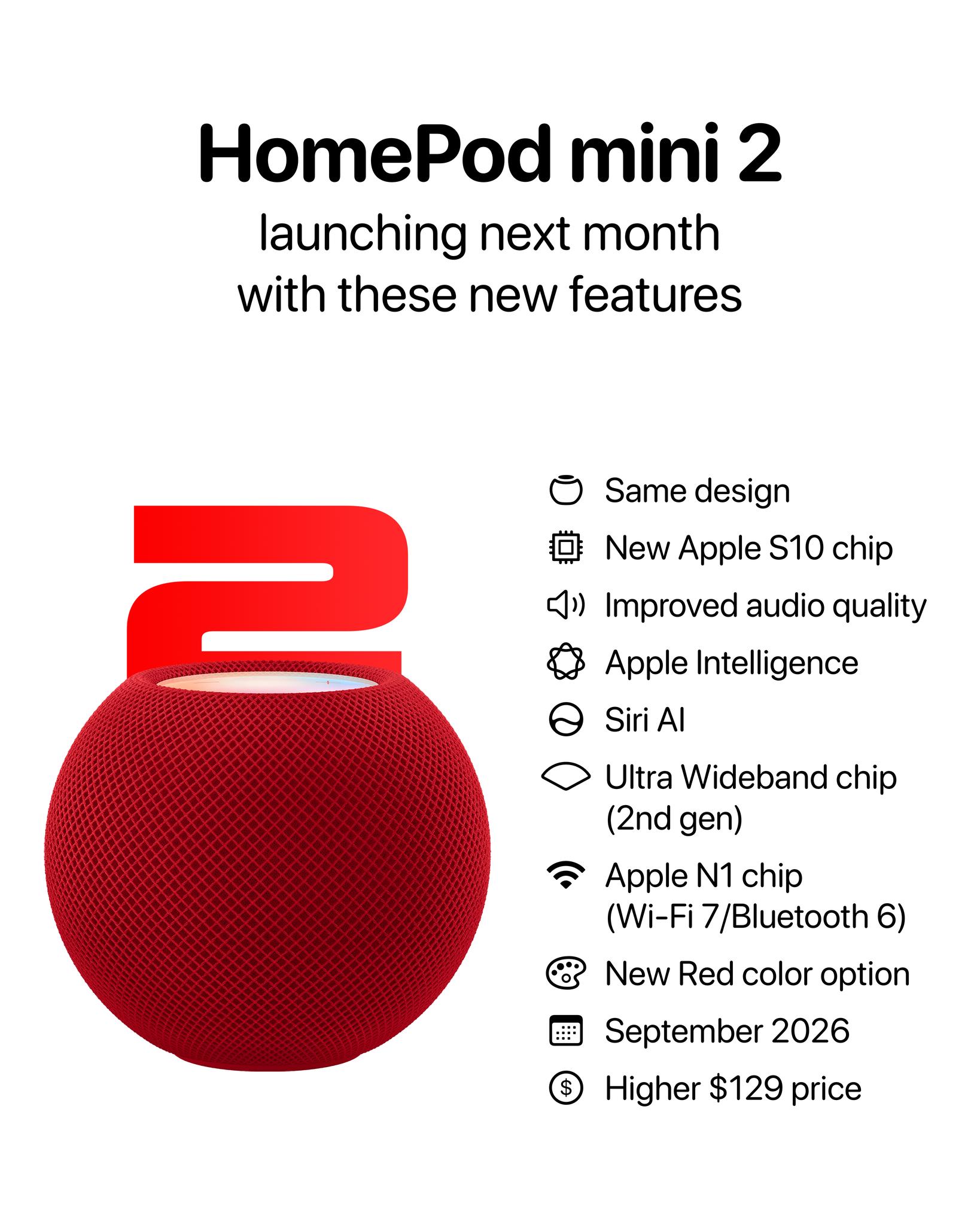 HomePod mini 2

launching next month with these new features

2

Same design

New Apple S10 chip

Improved audio quality

Apple Intelligence

Siri AI

Ultra Wideband chip (2nd gen)

Apple N1 chip (Wi-Fi 7/Bluetooth 6)

New Red color option

September 2026

Higher $129 price